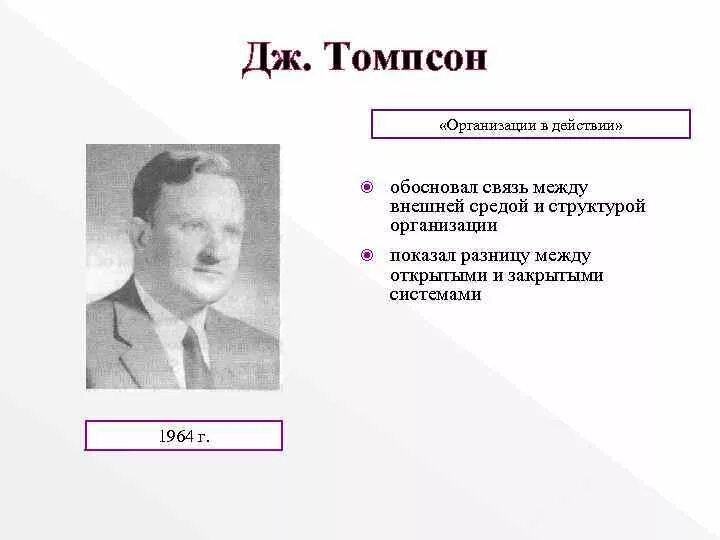 Дж. Томпсон

«Организации в действии»

обосновал связь между внешней средой и структурой организации

показал разницу между открытыми и закрытыми системами

1964 г.